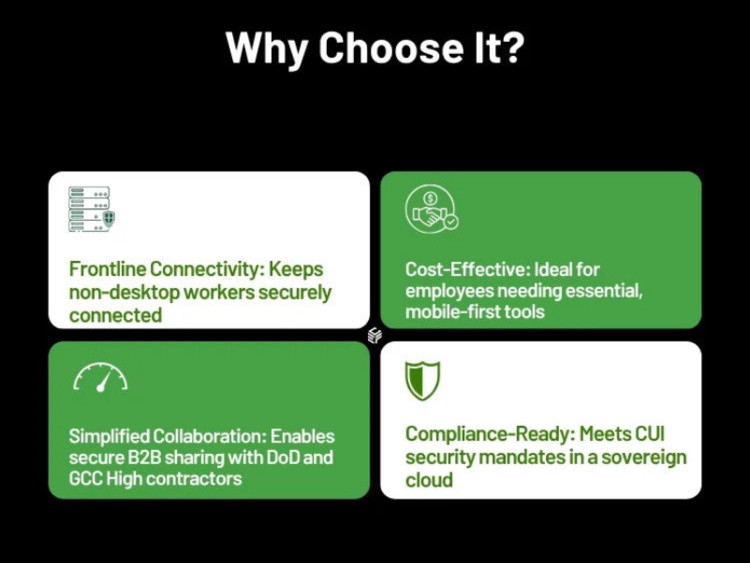 Why Choose It?

Frontline Connectivity: Keeps non-desktop workers securely connected

Cost-Effective: Ideal for employees needing essential, mobile-first tools

Simplified Collaboration: Enables secure B2B sharing with DoD and GCC High contractors

Compliance-Ready: Meets CUI security mandates in a sovereign cloud